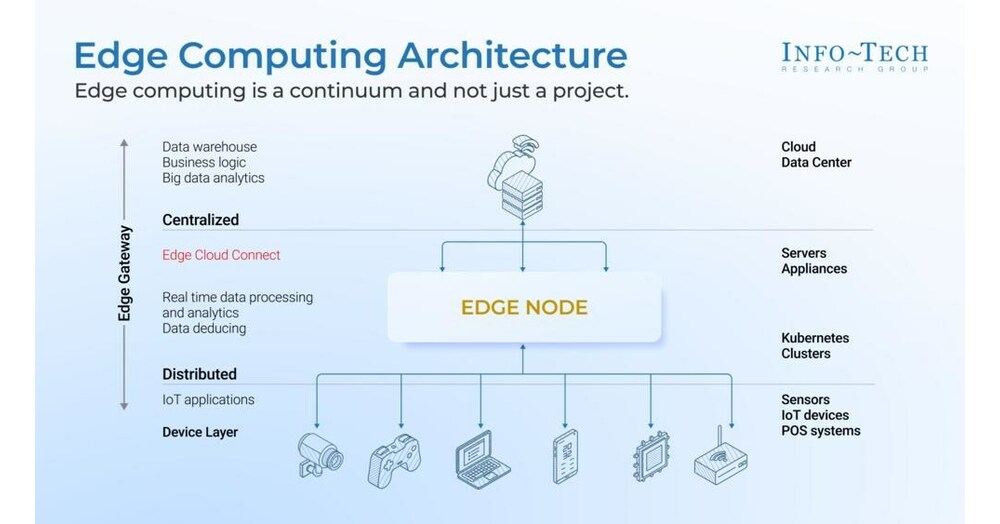 Edge Computing Architecture
Edge computing is a continuum and not just a project.

INFO~TECH
RESEARCH GROUP

Edge Gateway

Data warehouse
Business logic
Big data analytics

Centralized

Edge Cloud Connect

Real time data processing and analytics
Data deducing

Distributed

IoT applications

Device Layer

EDGE NODE

Cloud
Data Center

Servers
Appliances

Kubernetes
Clusters

Sensors
IoT devices
POS systems